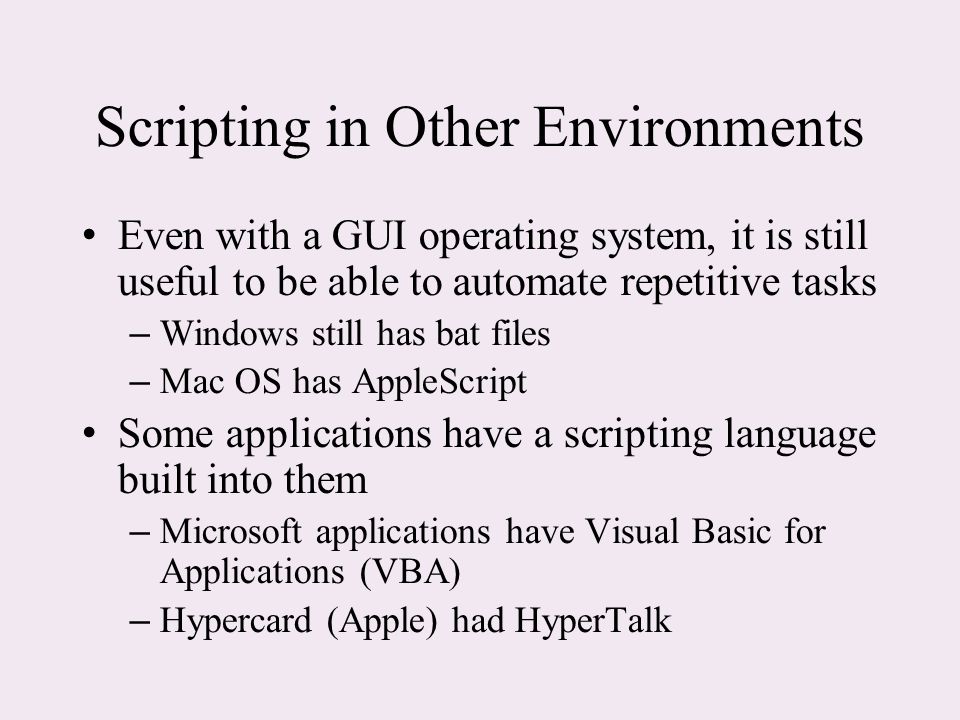 Scripting in Other Environments

• Even with a GUI operating system, it is still useful to be able to automate repetitive tasks
– Windows still has bat files
– Mac OS has AppleScript
• Some applications have a scripting language built into them
– Microsoft applications have Visual Basic for Applications (VBA)
– Hypercard (Apple) had HyperTalk